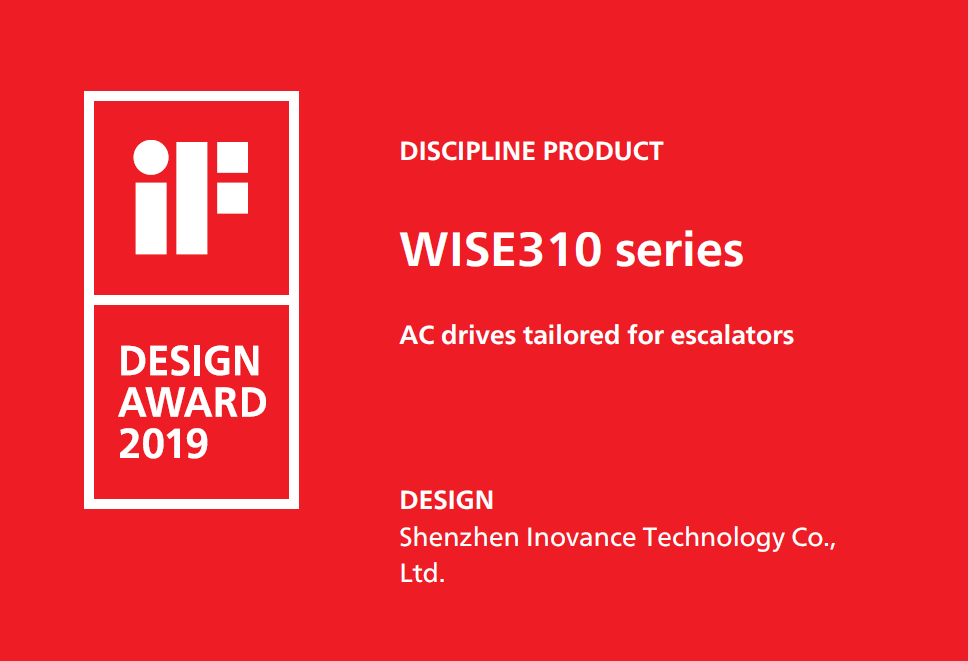 iF

DESIGN AWARD 2019

DISCIPLINE PRODUCT

WISE310 series

AC drives tailored for escalators

DESIGN
Shenzhen Inovance Technology Co., Ltd.